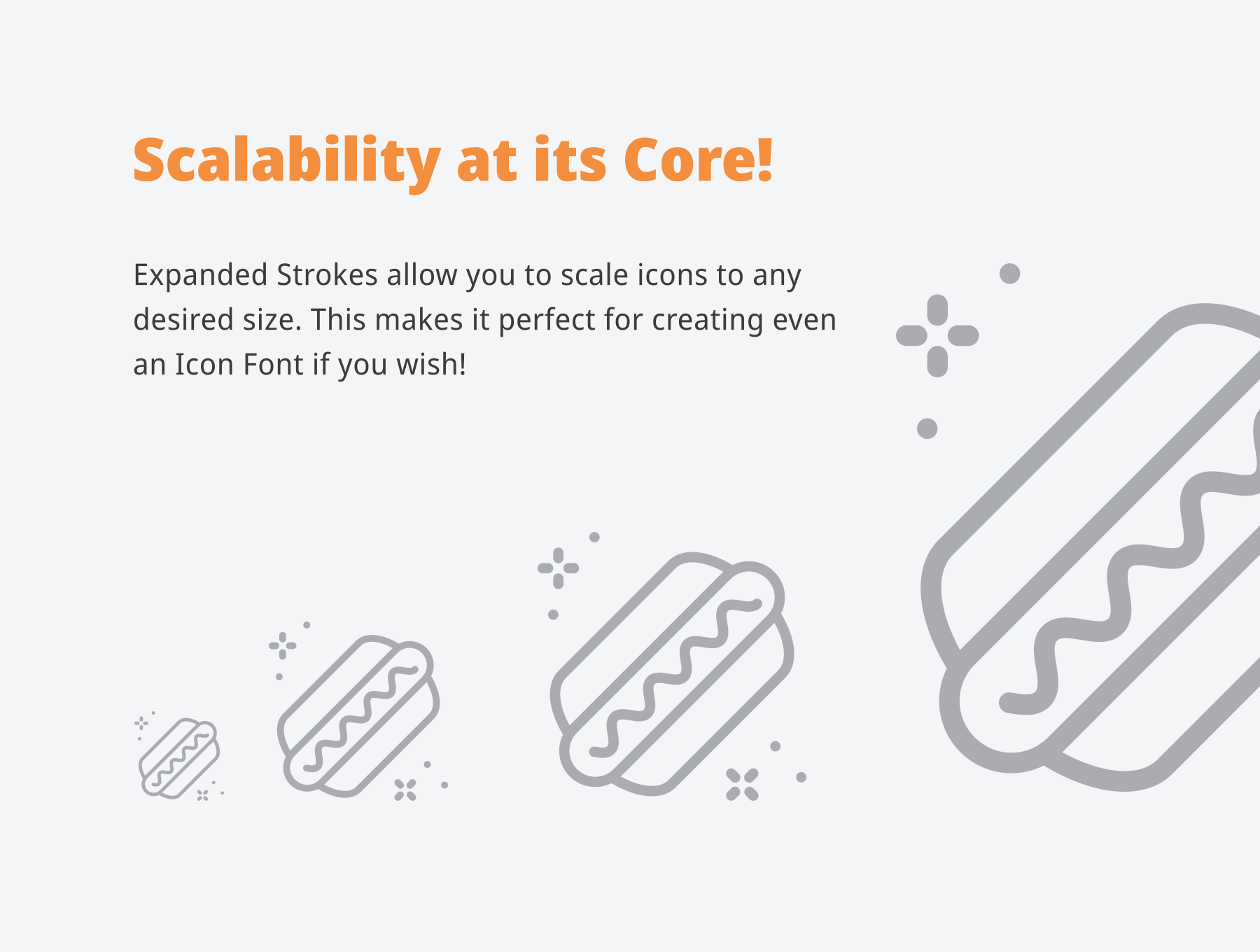 Scalability at its Core!

Expanded Strokes allow you to scale icons to any desired size. This makes it perfect for creating even an Icon Font if you wish!